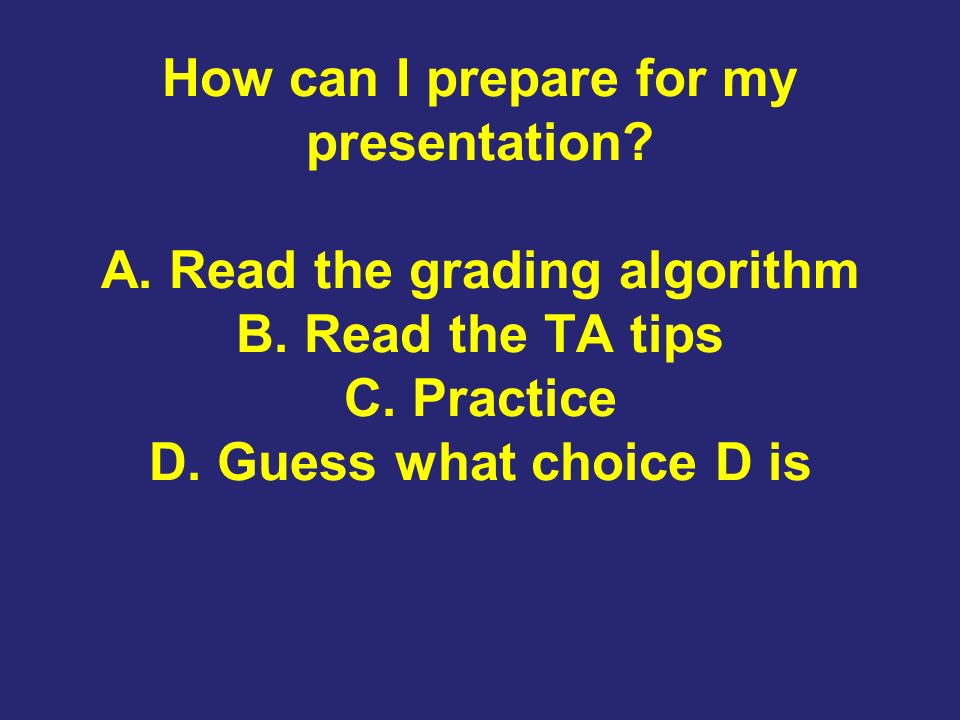 How can I prepare for my presentation?

A. Read the grading algorithm
B. Read the TA tips
C. Practice
D. Guess what choice D is